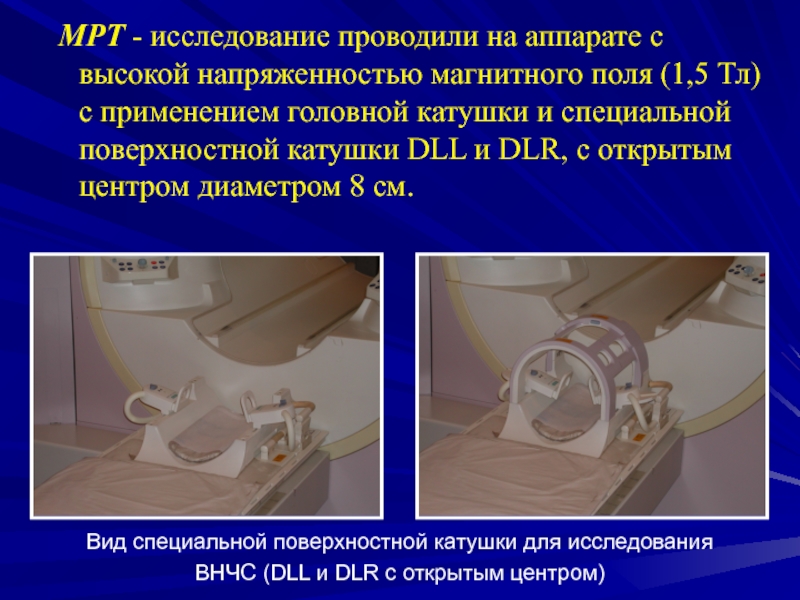 МРТ - исследование проводили на аппарате с высокой напряженностью магнитного поля (1,5 Тл) с применением головной катушки и специальной поверхностной катушки DLL и DLR, с открытым центром диаметром 8 см.

Вид специальной поверхностной катушки для исследования ВНЧС (DLL и DLR с открытым центром)